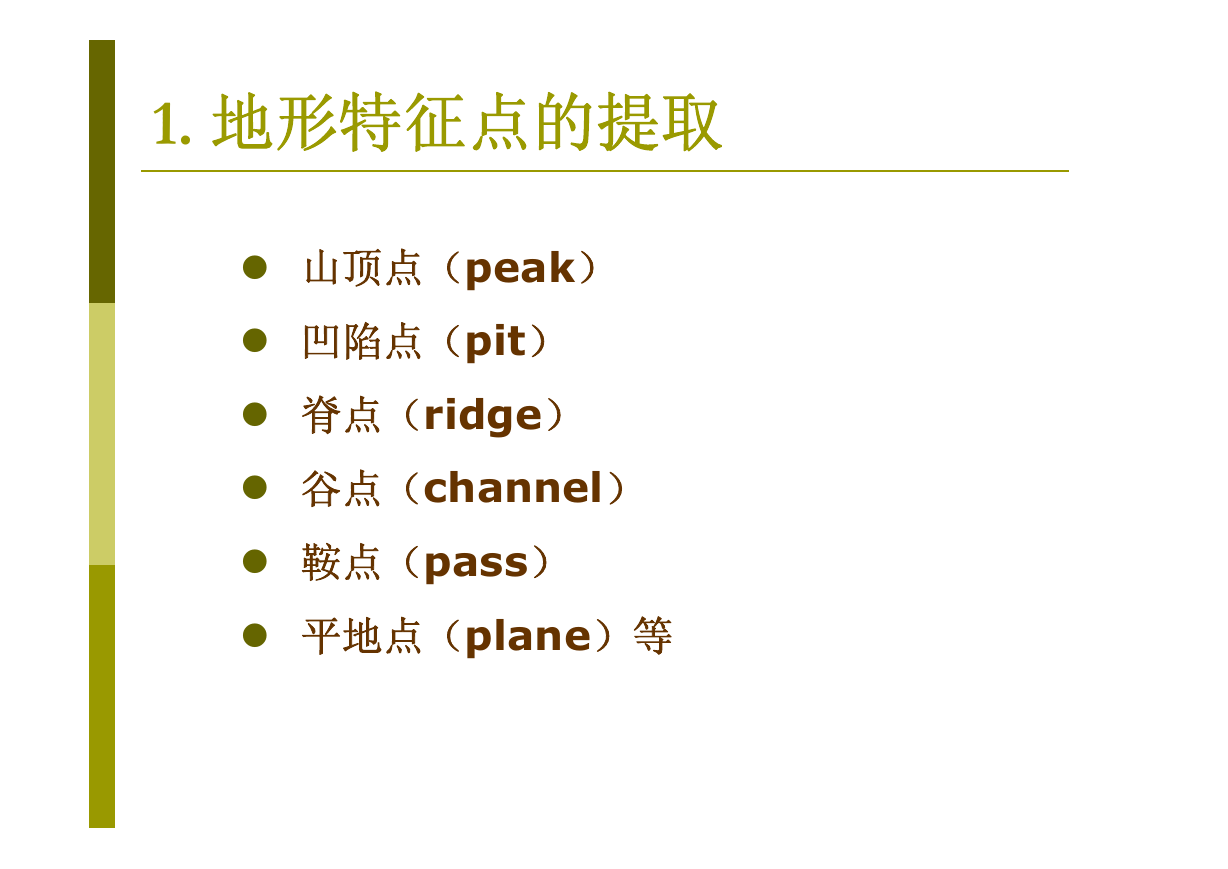 1. 地形特征点的提取

- 山顶点（peak）
- 凹陷点（pit）
- 脊点（ridge）
- 谷点（channel）
- 鞍点（pass）
- 平地点（plane）等